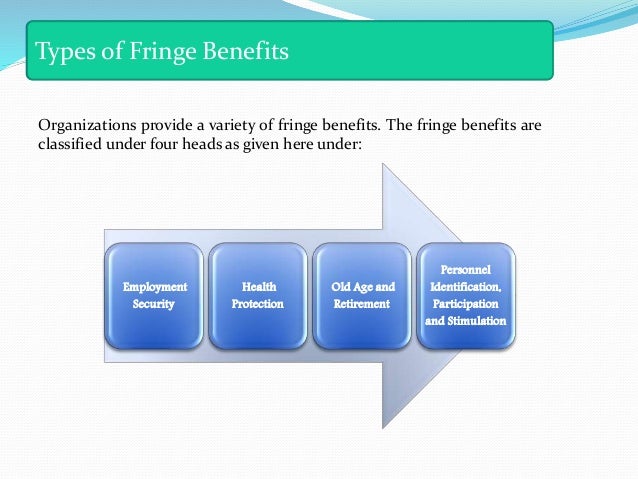 Types of Fringe Benefits

Organizations provide a variety of fringe benefits. The fringe benefits are classified under four heads as given here under:

Employment Security

Health Protection

Old Age and Retirement

Personnel Identification, Participation and Stimulation